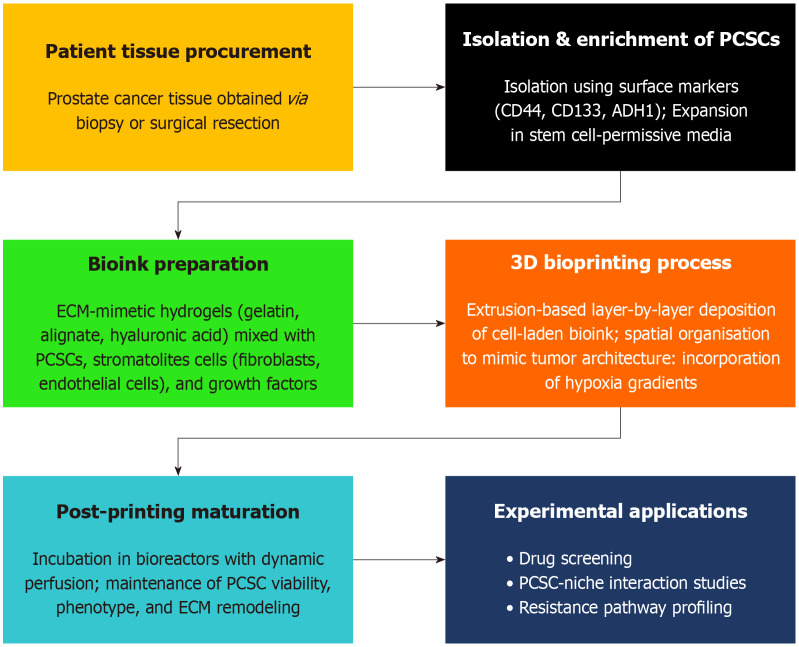 Patient tissue procurement

Prostate cancer tissue obtained via biopsy or surgical resection

Isolation & enrichment of PCSCs

Isolation using surface markers (CD44, CD133, ADH1); Expansion in stem cell-permissive media

Bioink preparation

ECM-mimetic hydrogels (gelatin, alignate, hyaluronic acid) mixed with PCSCs, stromatolites cells (fibroblasts, endothelial cells), and growth factors

3D bioprinting process

Extrusion-based layer-by-layer deposition of cell-laden bioink; spatial organisation to mimic tumor architecture: incorporation of hypoxia gradients

Post-printing maturation

Incubation in bioreactors with dynamic perfusion; maintenance of PCSC viability, phenotype, and ECM remodeling

Experimental applications

• Drug screening
• PCSC-niche interaction studies
• Resistance pathway profiling